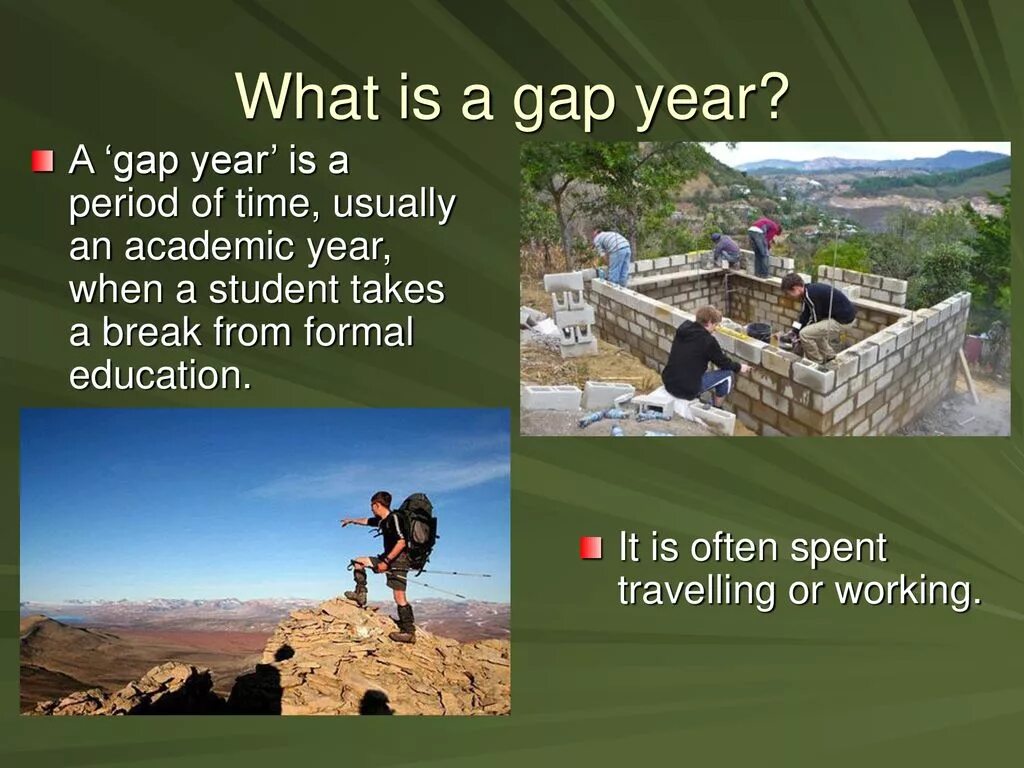 What is a gap year?

A ‘gap year’ is a period of time, usually an academic year, when a student takes a break from formal education.

It is often spent travelling or working.